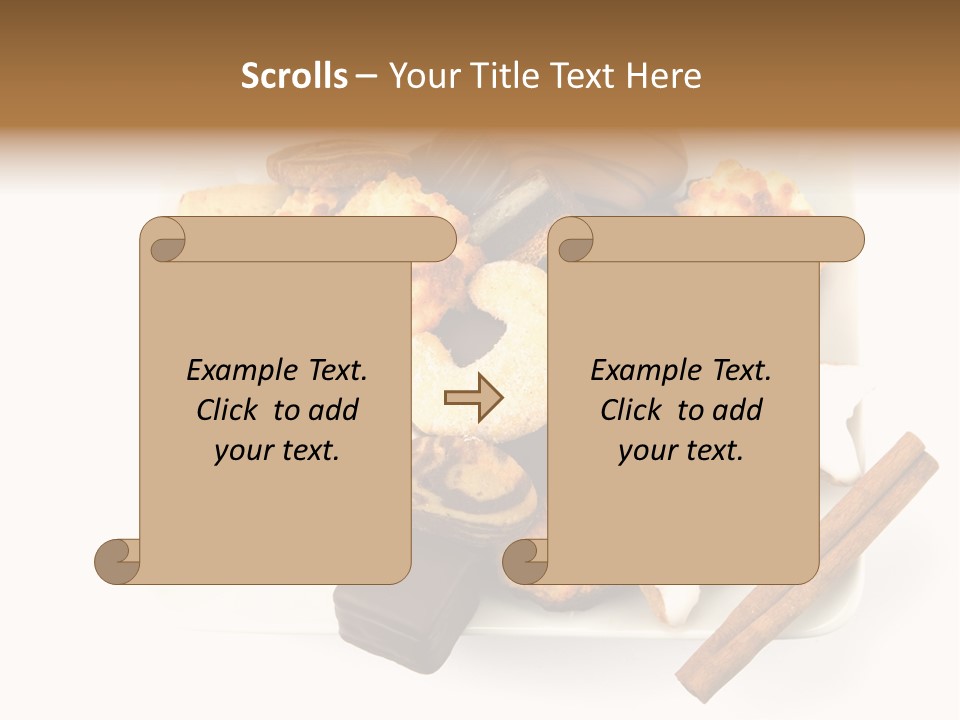 Scrolls – Your Title Text Here

Example Text. Click to add your text.

Example Text. Click to add your text.